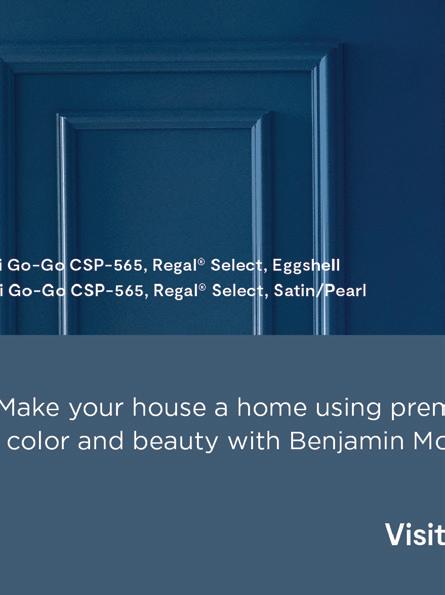 i Go-Go CSP-565, Regal® Select, Eggshell
i Go-Go CSP-565, Regal® Select, Satin/Pearl

Make your house a home using prem
color and beauty with Benjamin Mo

Visit